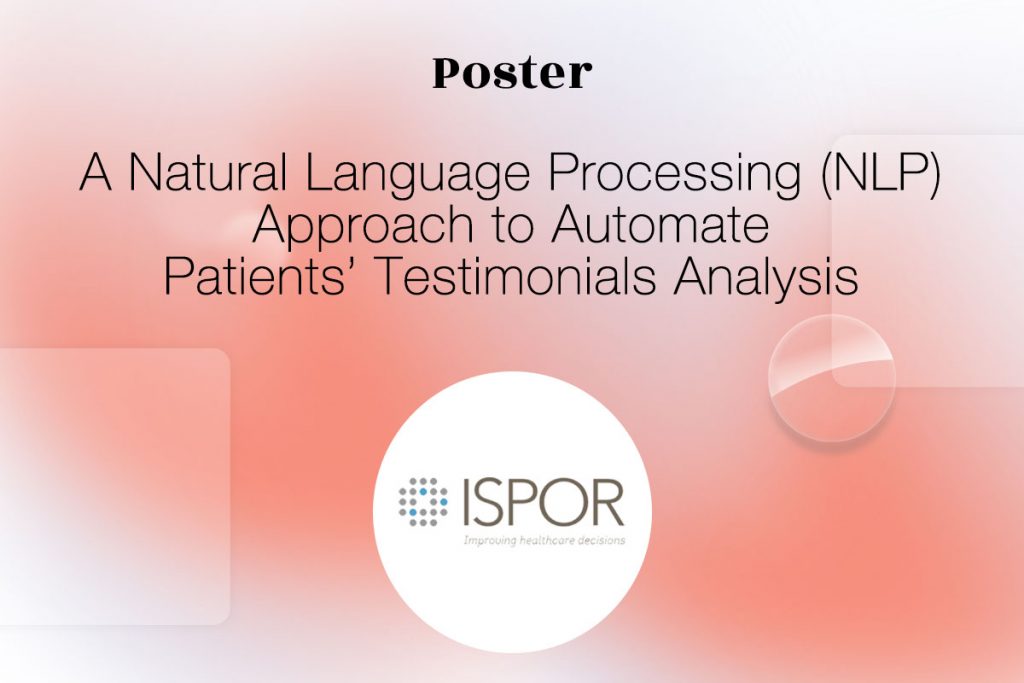 Poster

A Natural Language Processing (NLP) Approach to Automate Patients' Testimonials Analysis

ISPOR
Improving healthcare decisions